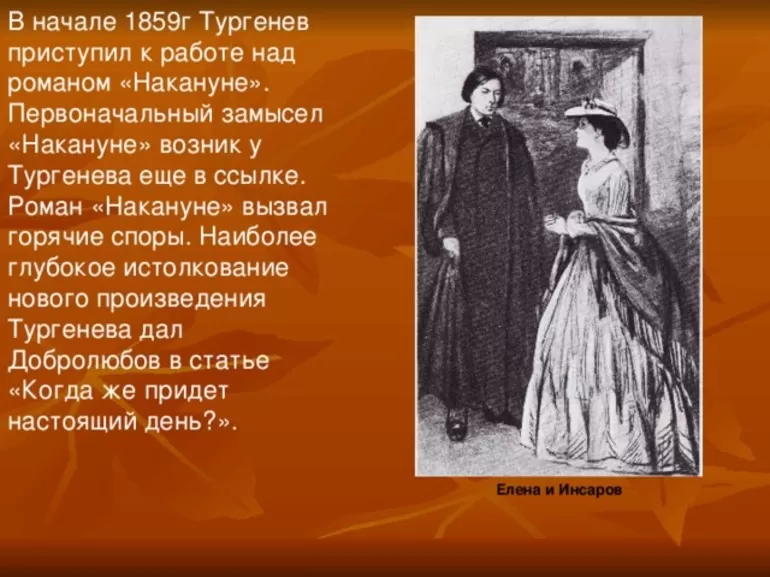 В начале 1859г Тургенев приступил к работе над романом «Накануне». Первоначальный замысел «Накануне» возник у Тургенева еще в ссылке. Роман «Накануне» вызвал горячие споры. Наиболее глубокое истолкование нового произведения Тургенева дал Добролюбов в статье «Когда же придет настоящий день?».

Елена и Инсаров